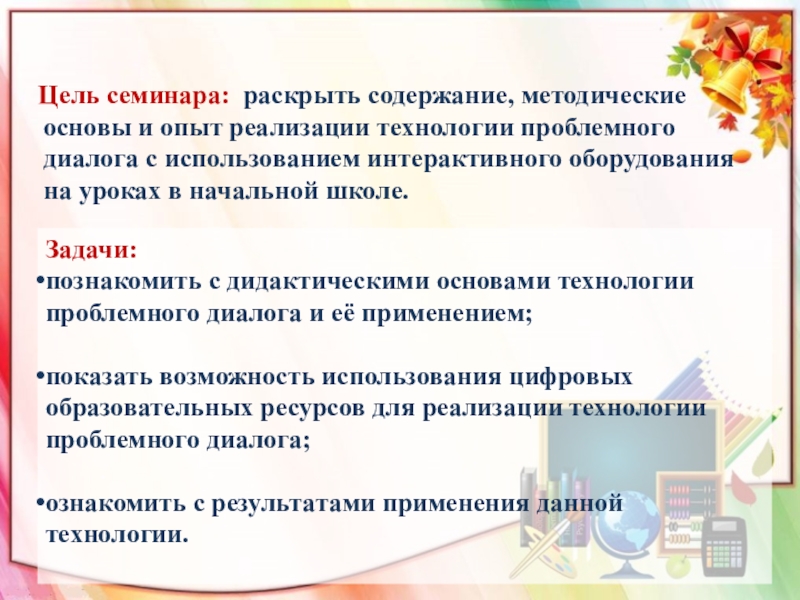 Цель семинара: раскрыть содержание, методические основы и опыт реализации технологии проблемного диалога с использованием интерактивного оборудования на уроках в начальной школе.

Задачи:
•познакомить с дидактическими основами технологии проблемного диалога и её применением;

•показать возможность использования цифровых образовательных ресурсов для реализации технологии проблемного диалога;

•ознакомить с результатами применения данной технологии.